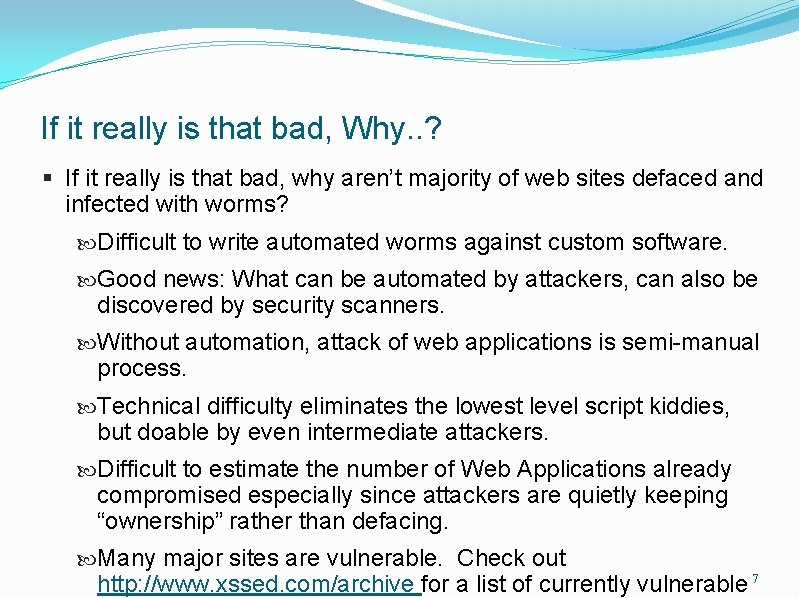 If it really is that bad, Why..?

▪ If it really is that bad, why aren't majority of web sites defaced and infected with worms?

Difficult to write automated worms against custom software.

Good news: What can be automated by attackers, can also be discovered by security scanners.

Without automation, attack of web applications is semi-manual process.

Technical difficulty eliminates the lowest level script kiddies, but doable by even intermediate attackers.

Difficult to estimate the number of Web Applications already compromised especially since attackers are quietly keeping "ownership" rather than defacing.

Many major sites are vulnerable. Check out http://www.xssed.com/archive for a list of currently vulnerable

7